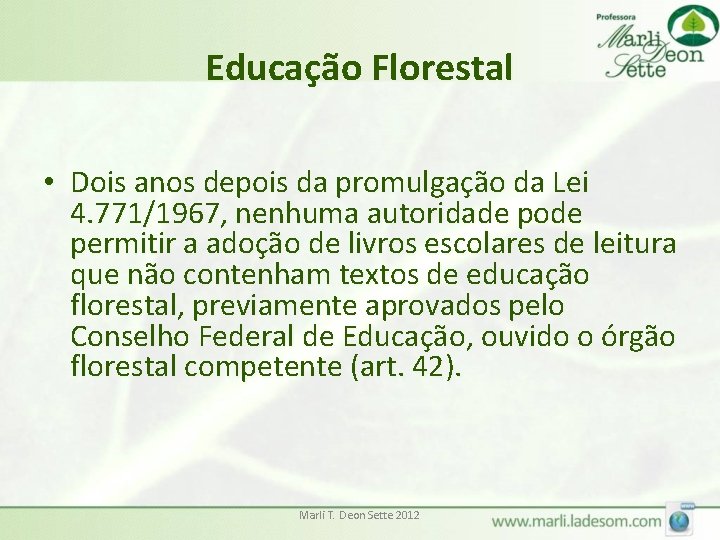 Professora
Marli Deon Sette

Educação Florestal

• Dois anos depois da promulgação da Lei 4.771/1967, nenhuma autoridade pode permitir a adoção de livros escolares de leitura que não contenham textos de educação florestal, previamente aprovados pelo Conselho Federal de Educação, ouvido o órgão florestal competente (art. 42).

Marli T. Deon Sette 2012

www.marli.ladesom.com